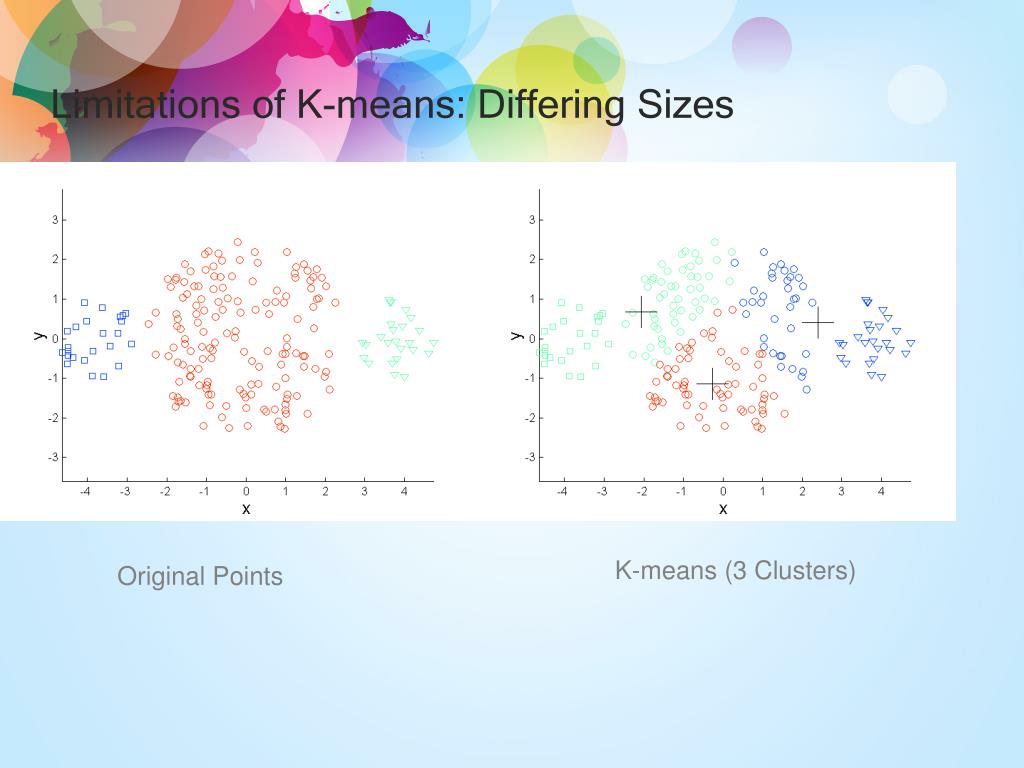 Limitations of K-means: Differing Sizes

3
2
1
0
-1
-2
-3
y
-4 -3 -2 -1 0 1 2 3 4
x

3
2
1
0
-1
-2
-3
y
-4 -3 -2 -1 0 1 2 3 4
x

Original Points

K-means (3 Clusters)